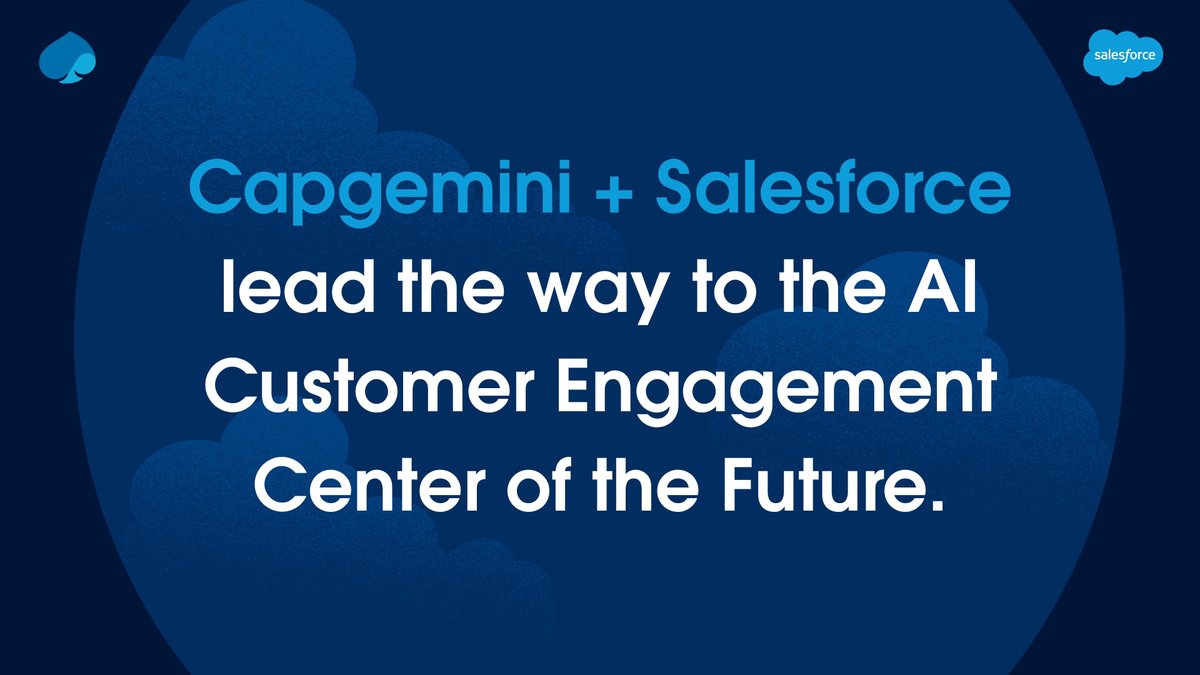 salesforce

Capgemini + Salesforce lead the way to the AI Customer Engagement Center of the Future.